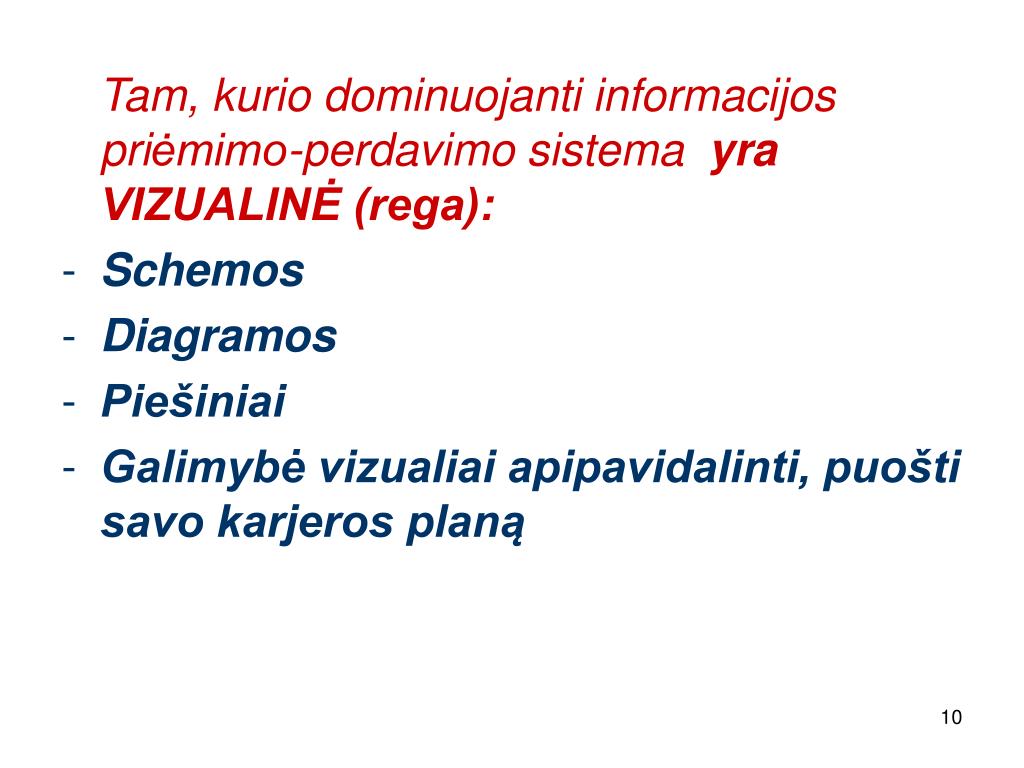 Tam, kurio dominuojanti informacijos priėmimo-perdavimo sistema yra VIZUALINĖ (rega):

- Schemos
- Diagramos
- Piešiniai
- Galimybė vizualiai apipavidalinti, puošti savo karjeros planą

10